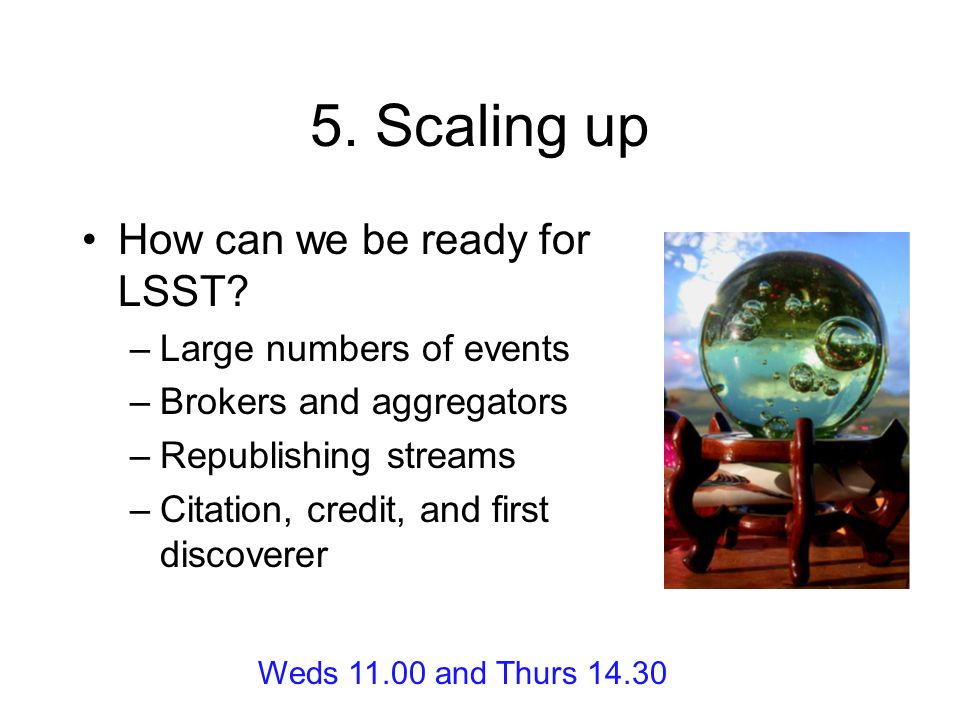 5. Scaling up

• How can we be ready for LSST?
– Large numbers of events
– Brokers and aggregators
– Republishing streams
– Citation, credit, and first discoverer

Weds 11.00 and Thurs 14.30